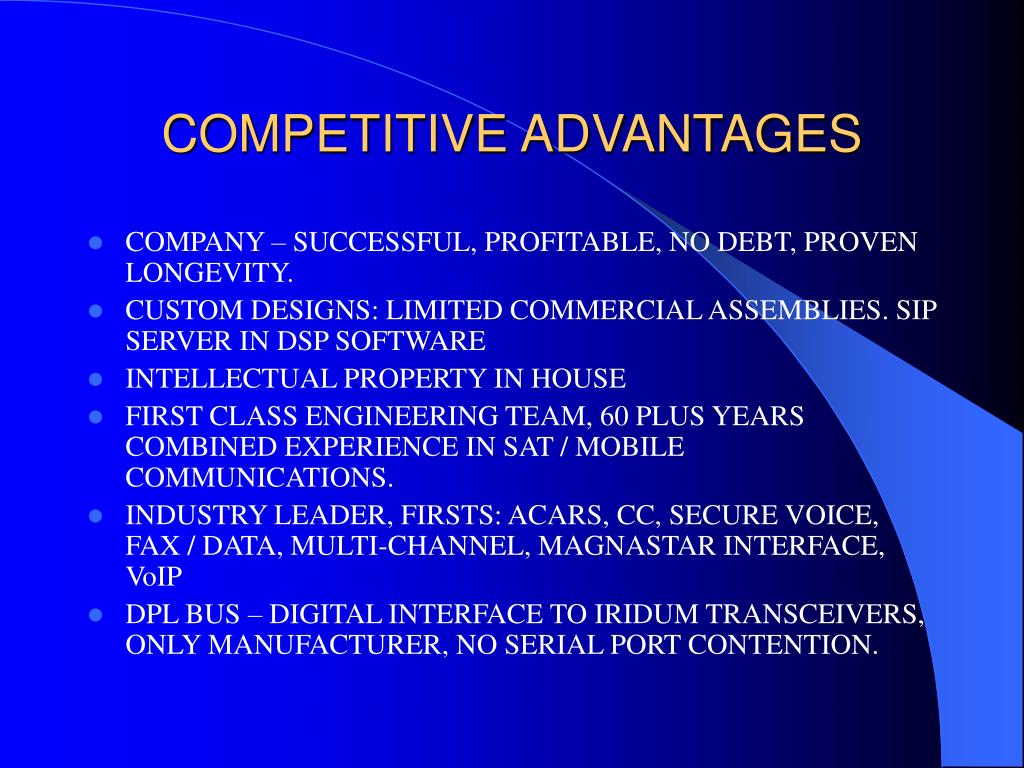 COMPETITIVE ADVANTAGES

- COMPANY – SUCCESSFUL, PROFITABLE, NO DEBT, PROVEN LONGEVITY.
- CUSTOM DESIGNS: LIMITED COMMERCIAL ASSEMBLIES. SIP SERVER IN DSP SOFTWARE
- INTELLECTUAL PROPERTY IN HOUSE
- FIRST CLASS ENGINEERING TEAM, 60 PLUS YEARS COMBINED EXPERIENCE IN SAT / MOBILE COMMUNICATIONS.
- INDUSTRY LEADER, FIRSTS: ACARS, CC, SECURE VOICE, FAX / DATA, MULTI-CHANNEL, MAGNASTAR INTERFACE, VoIP
- DPL BUS – DIGITAL INTERFACE TO IRIDUM TRANSCEIVERS, ONLY MANUFACTURER, NO SERIAL PORT CONTENTION.